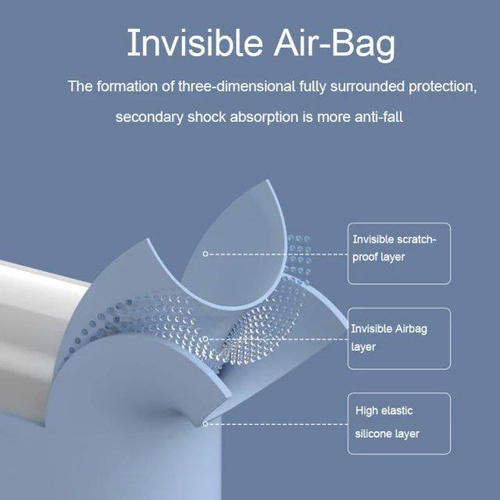 Invisible Air-Bag

The formation of three-dimensional fully surrounded protection, secondary shock absorption is more anti-fall

Invisible scratch-proof layer

Invisible Airbag layer

High elastic silicone layer